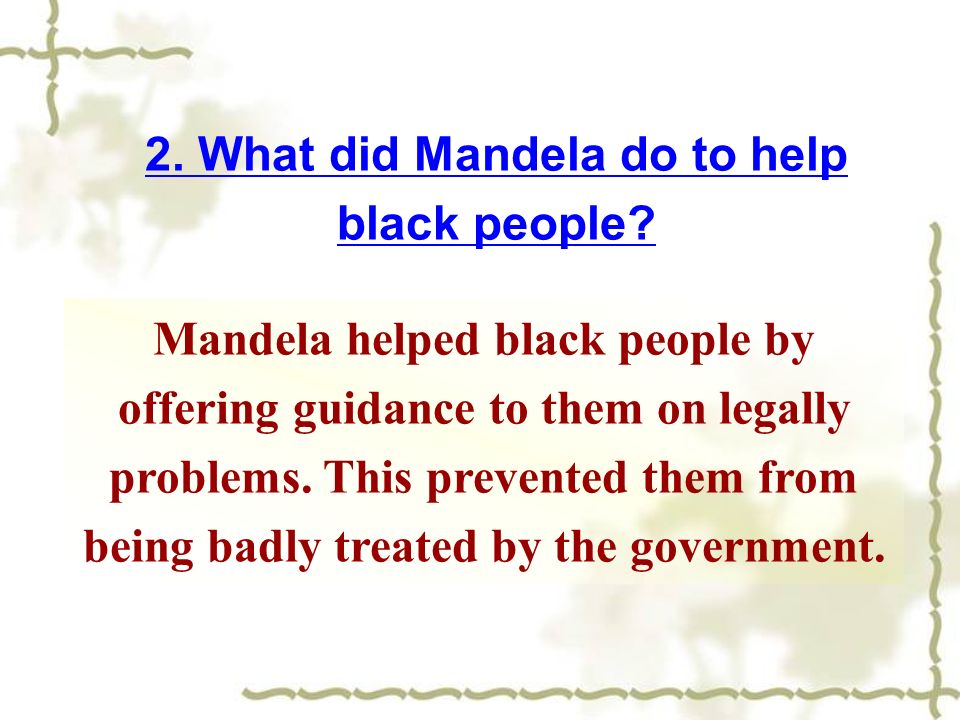 2. What did Mandela do to help black people?

Mandela helped black people by offering guidance to them on legally problems. This prevented them from being badly treated by the government.